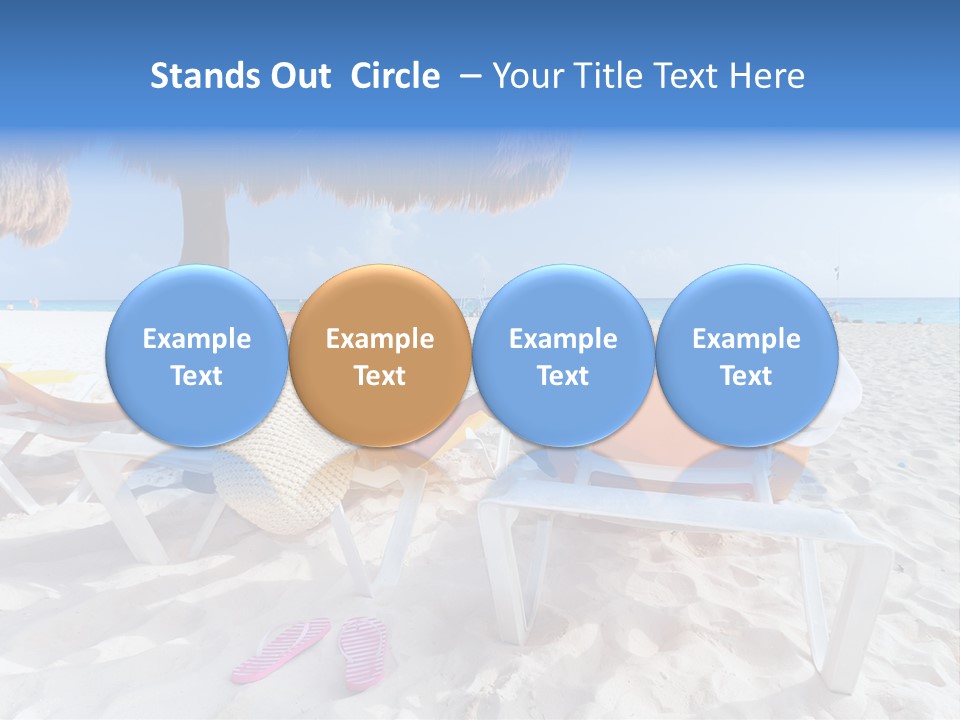 Stands Out Circle – Your Title Text Here

Example Text

Example Text

Example Text

Example Text